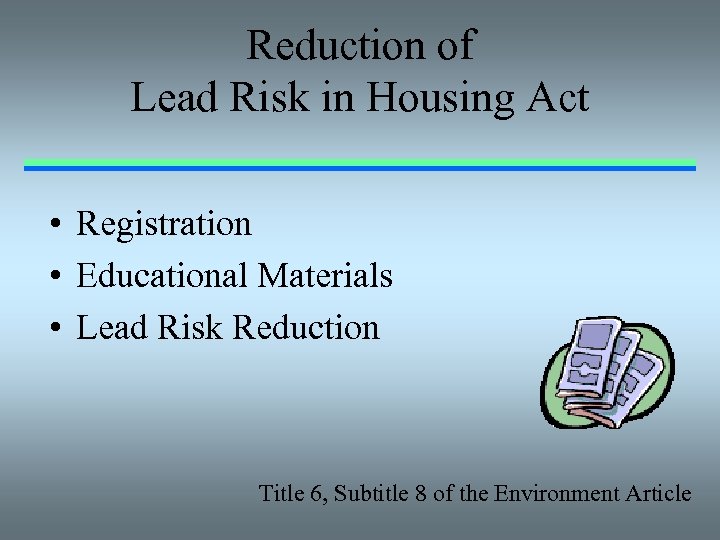 Reduction of
Lead Risk in Housing Act

• Registration
• Educational Materials
• Lead Risk Reduction

Title 6, Subtitle 8 of the Environment Article